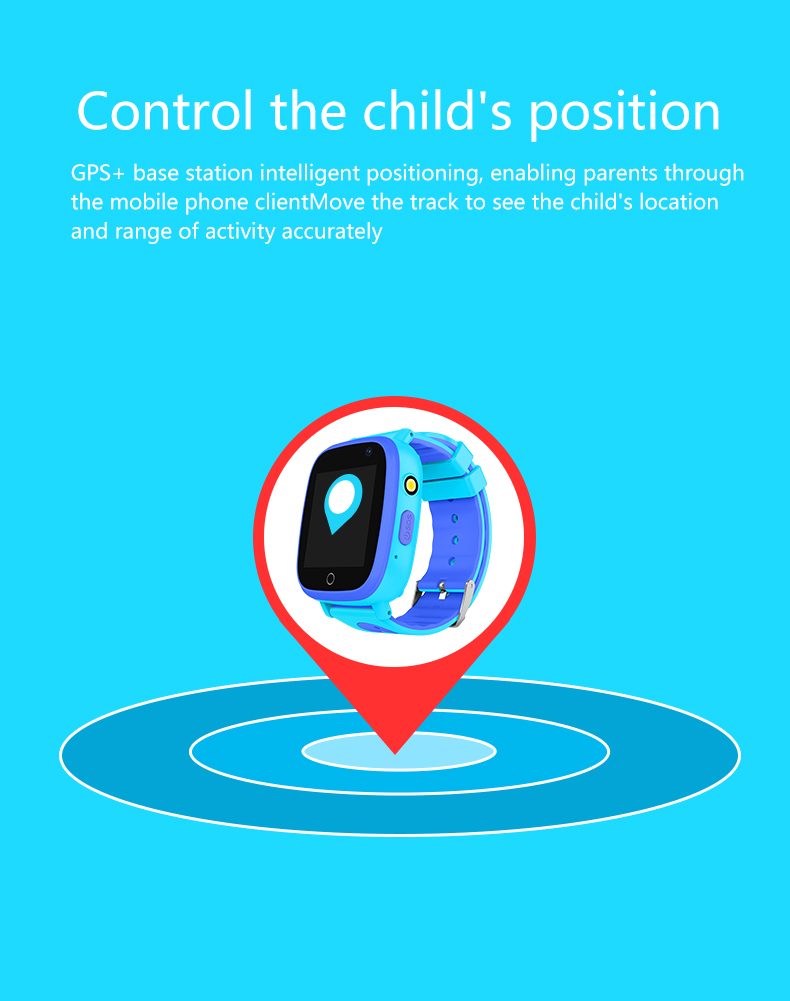 Control the child's position

GPS+ base station intelligent positioning, enabling parents through the mobile phone clientMove the track to see the child's location and range of activity accurately